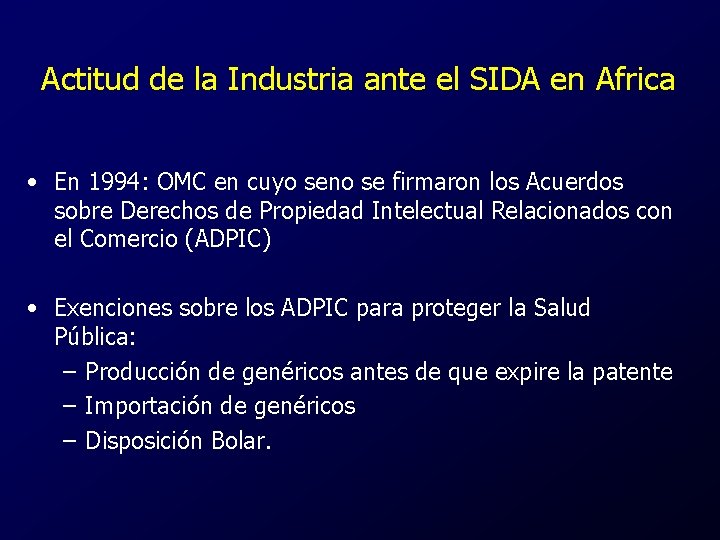 Actitud de la Industria ante el SIDA en Africa

• En 1994: OMC en cuyo seno se firmaron los Acuerdos sobre Derechos de Propiedad Intelectual Relacionados con el Comercio (ADPIC)

• Exenciones sobre los ADPIC para proteger la Salud Pública:
– Producción de genéricos antes de que expire la patente
– Importación de genéricos
– Disposición Bolar.